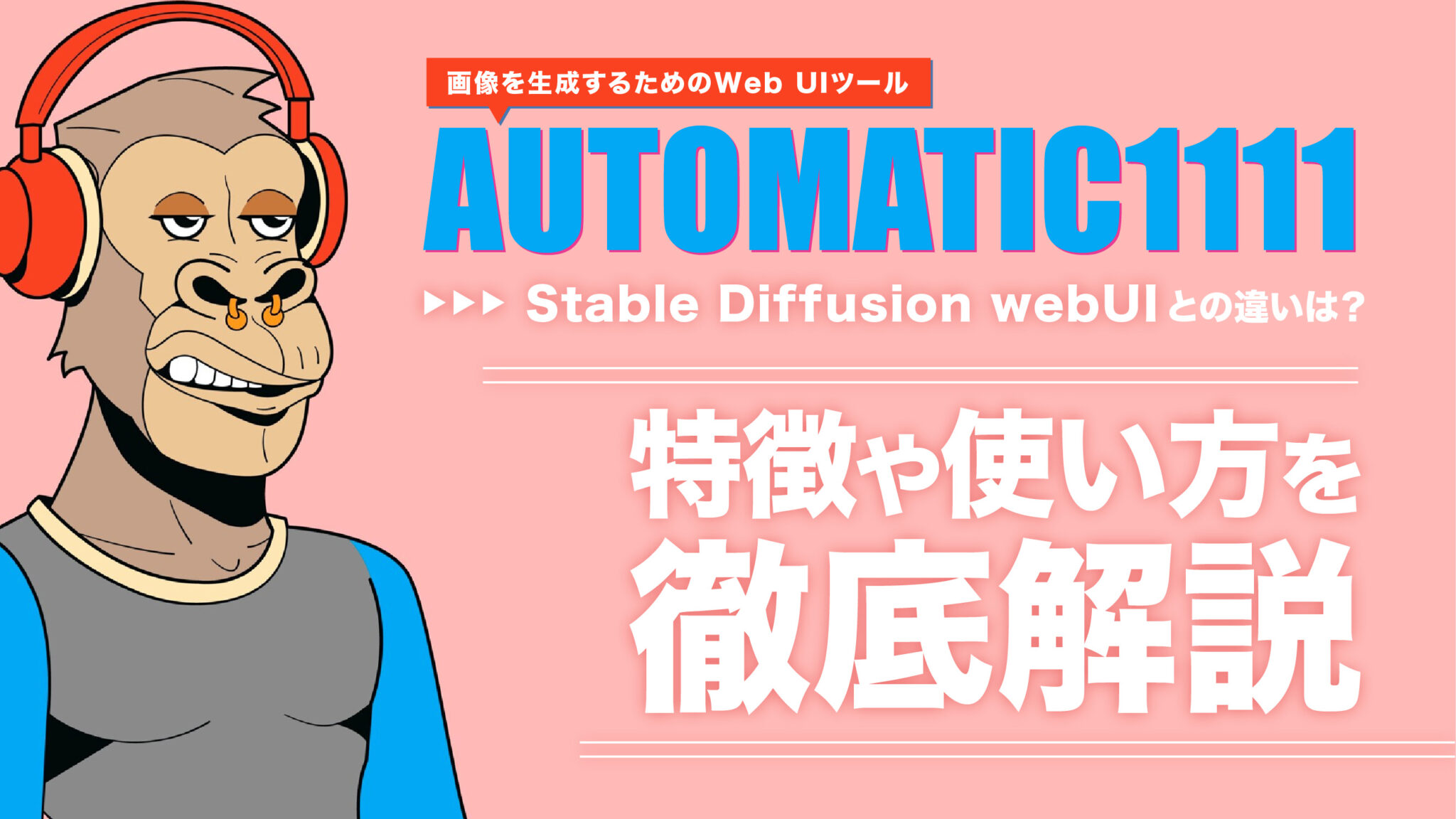 画像を生成するためのWeb UIツール

AUTOMATIC1111

▶▶▶ Stable Diffusion webUIとの違いは？

特徴や使い方を
徹底解説